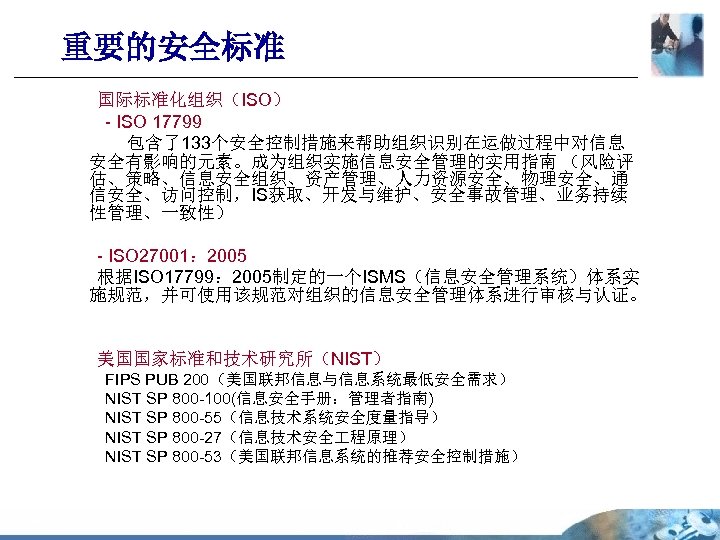 重要的安全标准

国际标准化组织（ISO）

- ISO 17799

包含了133个安全控制措施来帮助组织识别在运做过程中对信息安全有影响的元素。成为组织实施信息安全管理的实用指南 （风险评估、策略、信息安全组织、资产管理、人力资源安全、物理安全、通信安全、访问控制，IS获取、开发与维护、安全事故管理、业务持续性管理、一致性）

- ISO27001：2005

根据ISO17799：2005制定的一个ISMS（信息安全管理系统）体系实施规范，并可使用该规范对组织的信息安全管理体系进行审核与认证。

美国国家标准和技术研究所（NIST）

FIPS PUB 200（美国联邦信息与信息系统最低安全需求）

NIST SP 800-100(信息安全手册：管理者指南)

NIST SP 800-55（信息技术系统安全度量指导）

NIST SP 800-27（信息技术安全工程原理）

NIST SP 800-53（美国联邦信息系统的推荐安全控制措施）